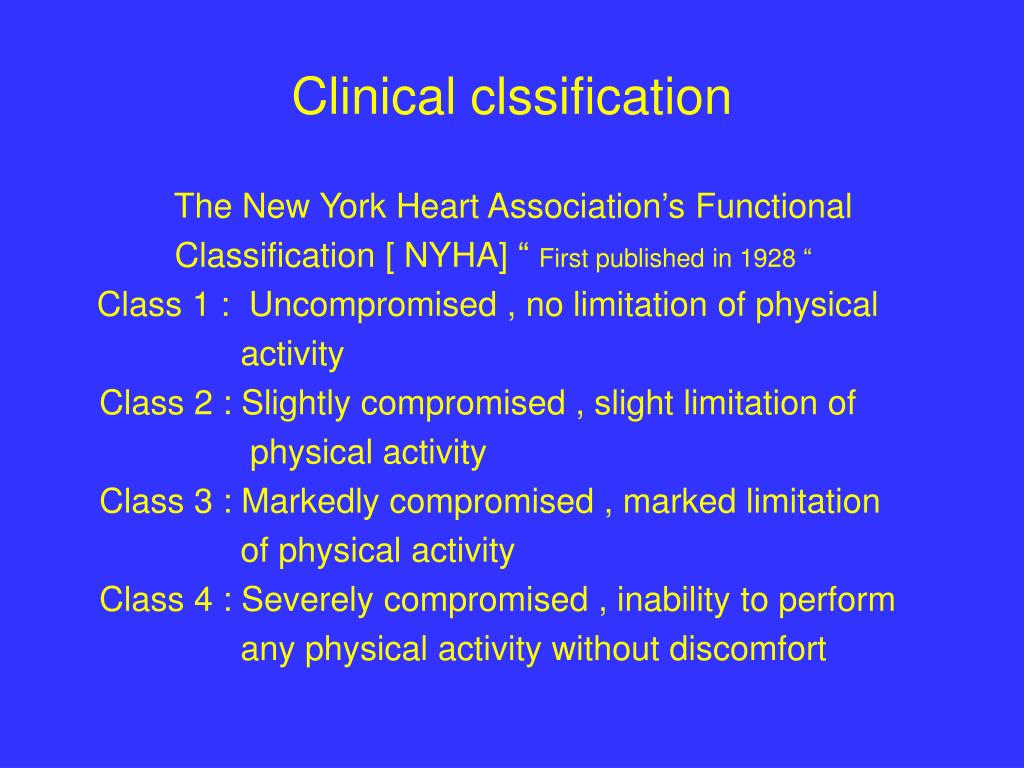 Clinical clssification

The New York Heart Association’s Functional Classification [ NYHA] “ First published in 1928 “

Class 1 : Uncompromised , no limitation of physical activity

Class 2 : Slightly compromised , slight limitation of physical activity

Class 3 : Markedly compromised , marked limitation of physical activity

Class 4 : Severely compromised , inability to perform any physical activity without discomfort